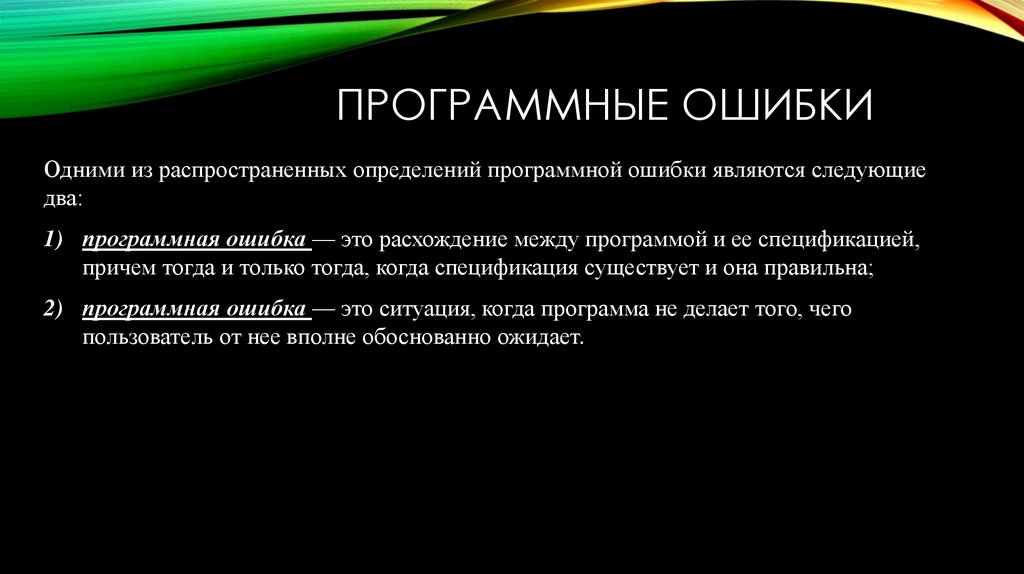 ПРОГРАММНЫЕ ОШИБКИ

Одними из распространенных определений программной ошибки являются следующие два:

1) программная ошибка — это расхождение между программой и ее спецификацией, причем тогда и только тогда, когда спецификация существует и она правильна;

2) программная ошибка — это ситуация, когда программа не делает того, чего пользователь от нее вполне обоснованно ожидает.